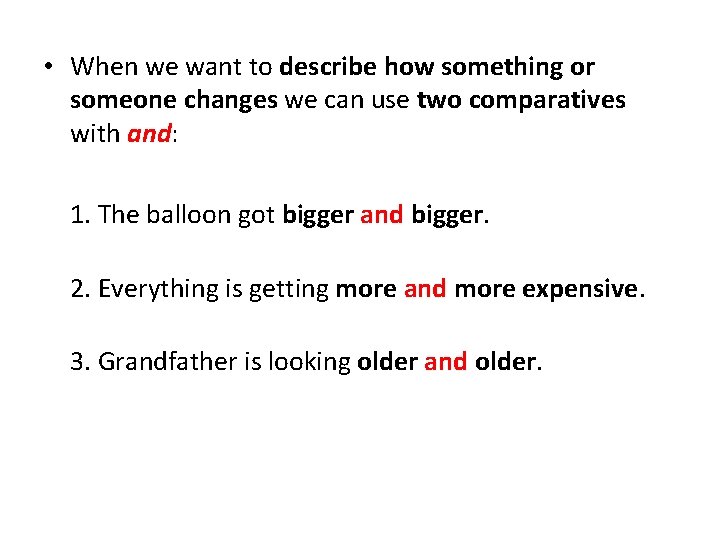 • When we want to describe how something or someone changes we can use two comparatives with and:

1. The balloon got bigger and bigger.

2. Everything is getting more and more expensive.

3. Grandfather is looking older and older.